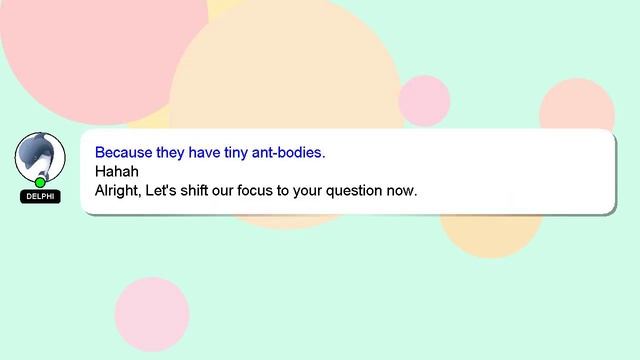 DELPHI

Because they have tiny ant-bodies.
Hahah
Alright, Let's shift our focus to your question now.